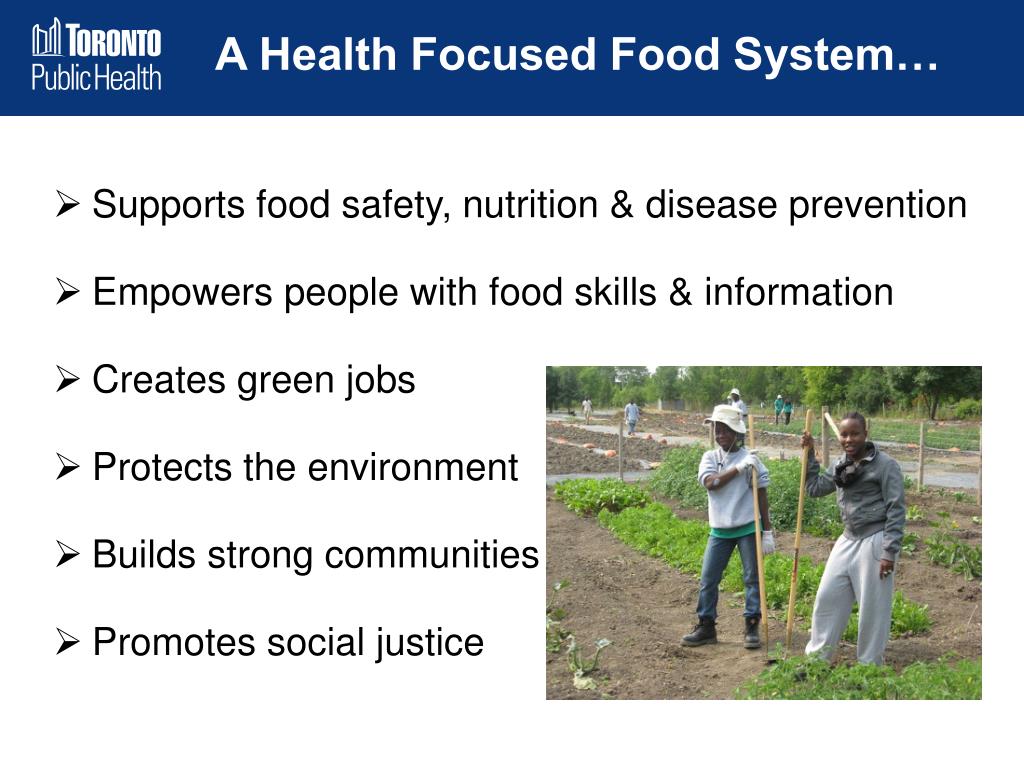 TORONTO Public Health

A Health Focused Food System…

➢ Supports food safety, nutrition & disease prevention

➢ Empowers people with food skills & information

➢ Creates green jobs

➢ Protects the environment

➢ Builds strong communities

➢ Promotes social justice